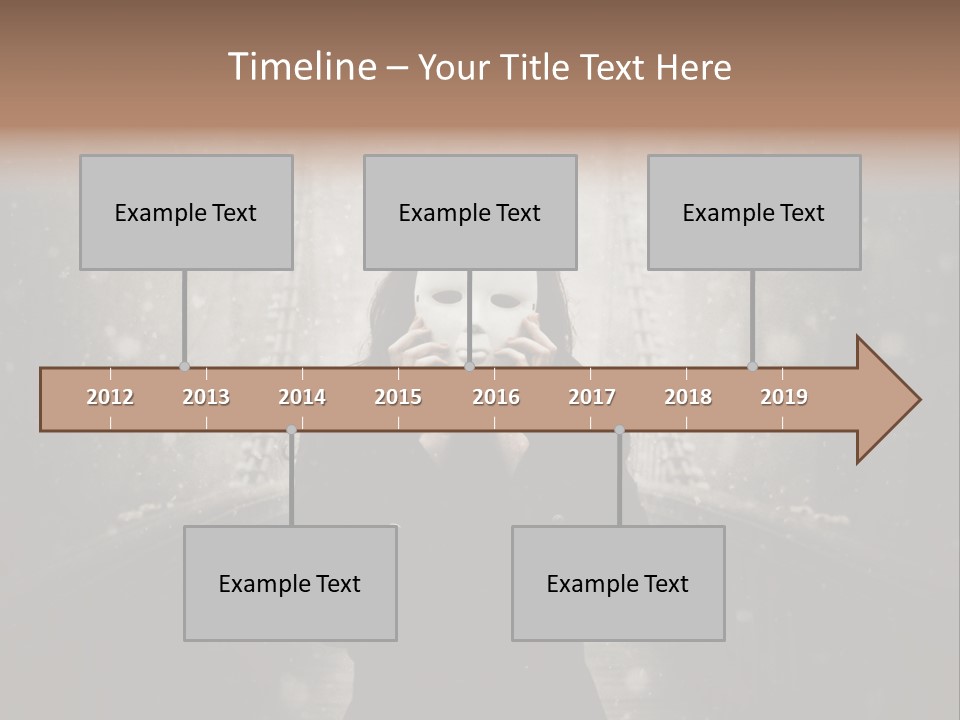 Timeline – Your Title Text Here

Example Text

Example Text

Example Text

2012 2013 2014 2015 2016 2017 2018 2019

Example Text

Example Text